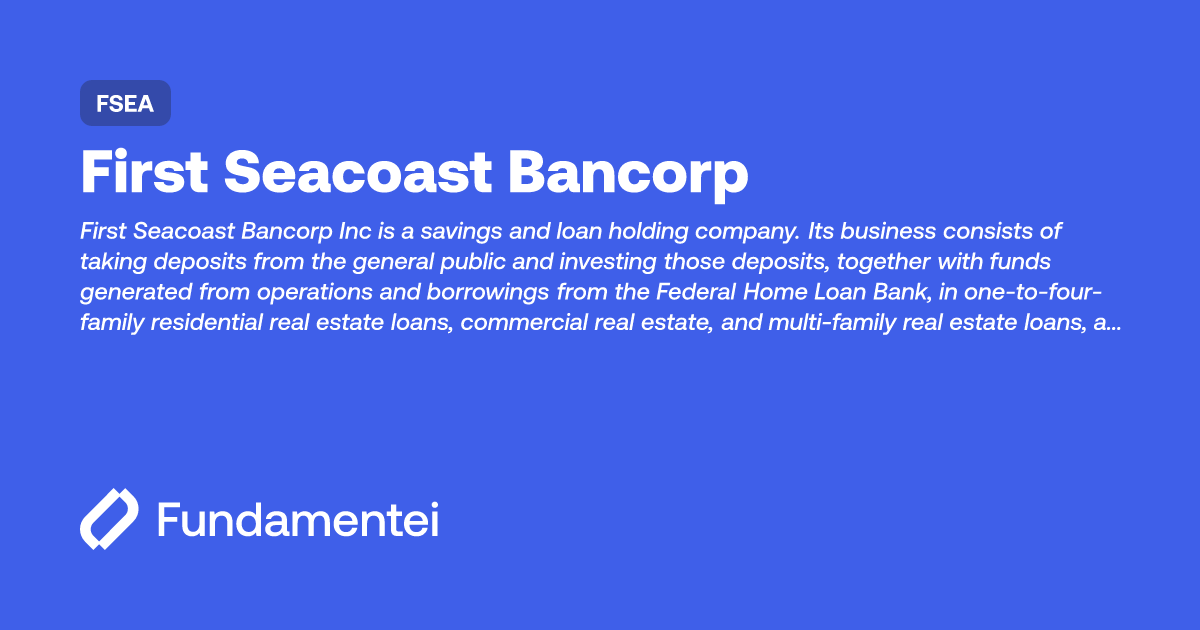 FSEA

First Seacoast Bancorp

First Seacoast Bancorp Inc is a savings and loan holding company. Its business consists of taking deposits from the general public and investing those deposits, together with funds generated from operations and borrowings from the Federal Home Loan Bank, in one-to-four-family residential real estate loans, commercial real estate, and multi-family real estate loans, a...

Fundamentei